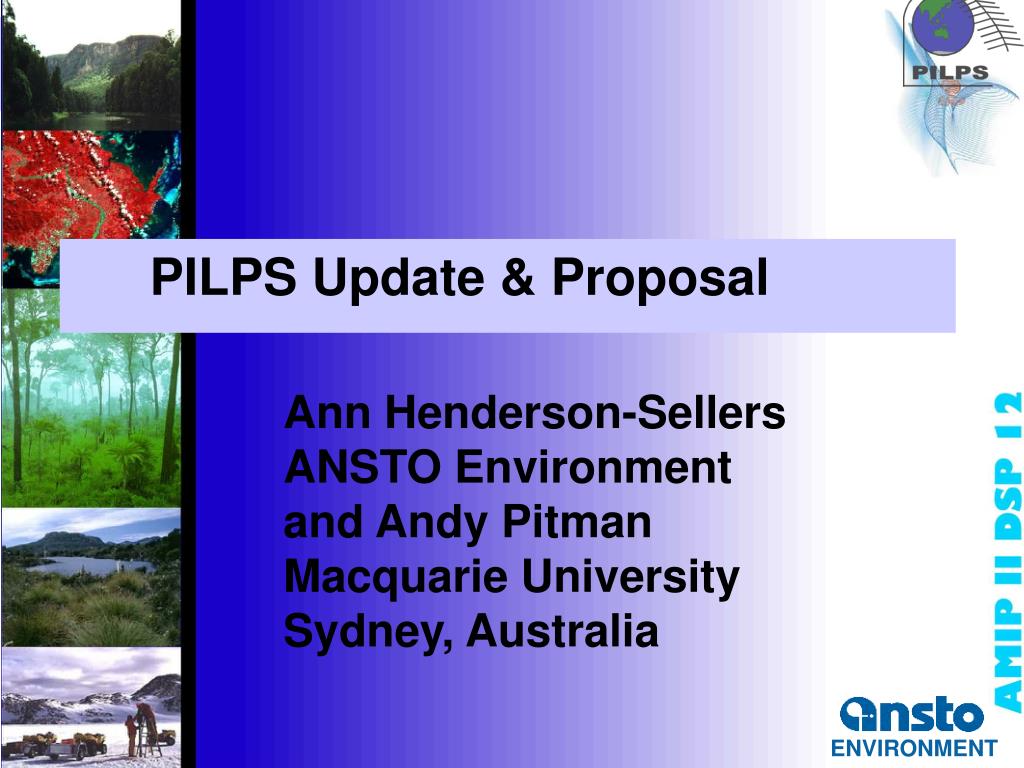 PILPS

PILPS Update & Proposal

Ann Henderson-Sellers
ANSTO Environment
and Andy Pitman
Macquarie University
Sydney, Australia

AMIP II DSP 12

ansto
ENVIRONMENT